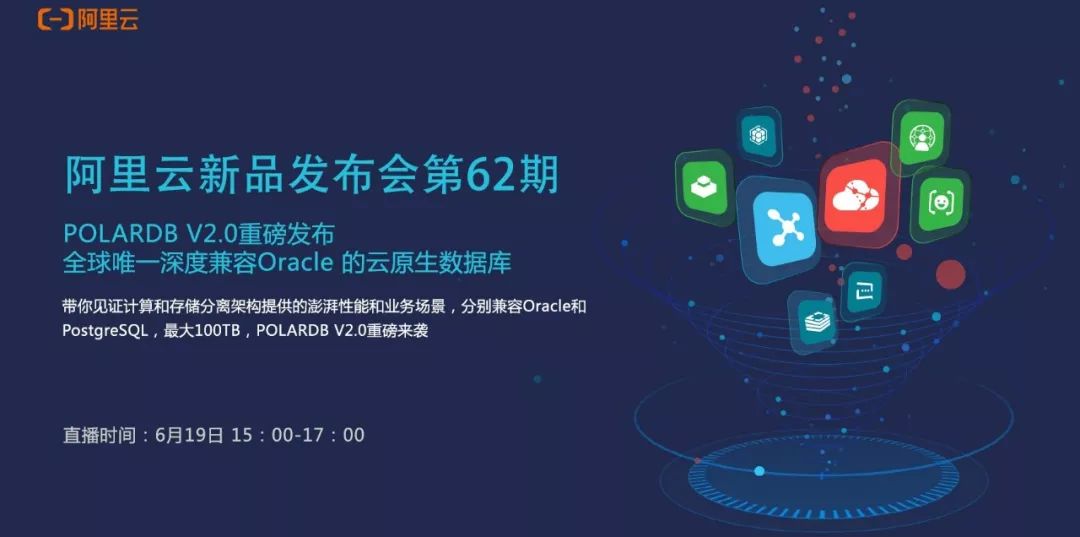 阿里云

阿里云新品发布会第62期

POLARDB V2.0重磅发布
全球唯一深度兼容Oracle 的云原生数据库

带你见证计算和存储分离架构提供的澎湃性能和业务场景，分别兼容Oracle和PostgreSQL，最大100TB，POLARDB V2.0重磅来袭

直播时间：6月19日 15：00-17：00